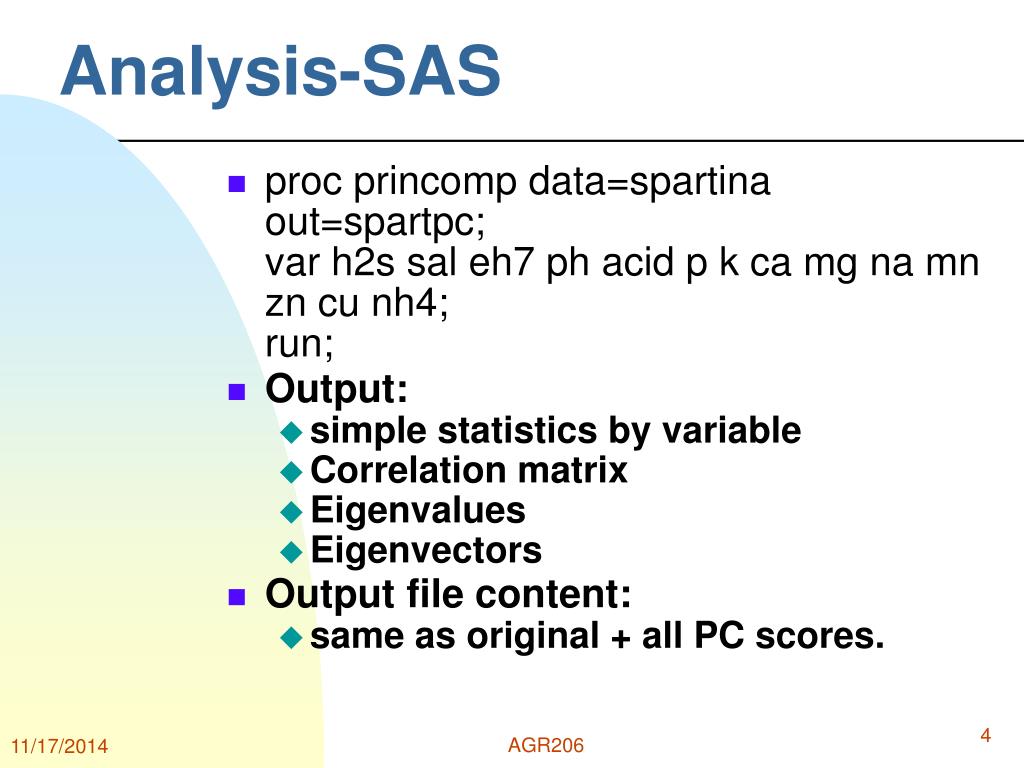 Analysis-SAS

proc princomp data=spartina out=spartpc;
var h2s sal eh7 ph acid p k ca mg na mn zn cu nh4;
run;

Output:
simple statistics by variable
Correlation matrix
Eigenvalues
Eigenvectors

Output file content:
same as original + all PC scores.

11/17/2014
AGR206
4